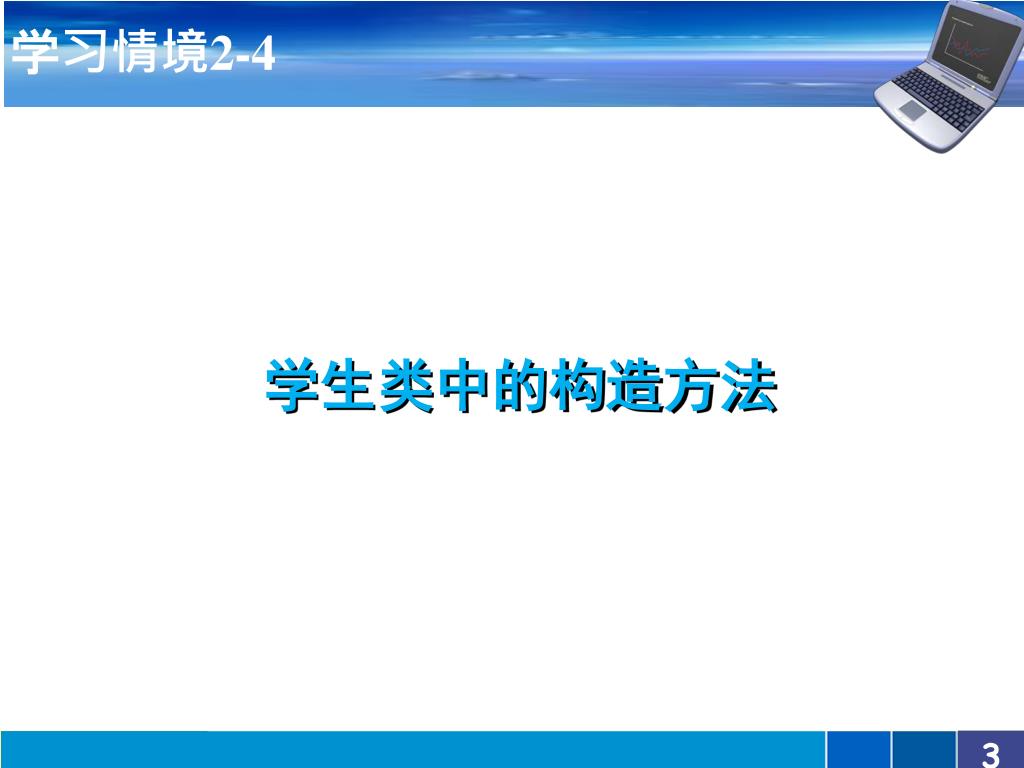 学习情境2-4

学生类中的构造方法

3